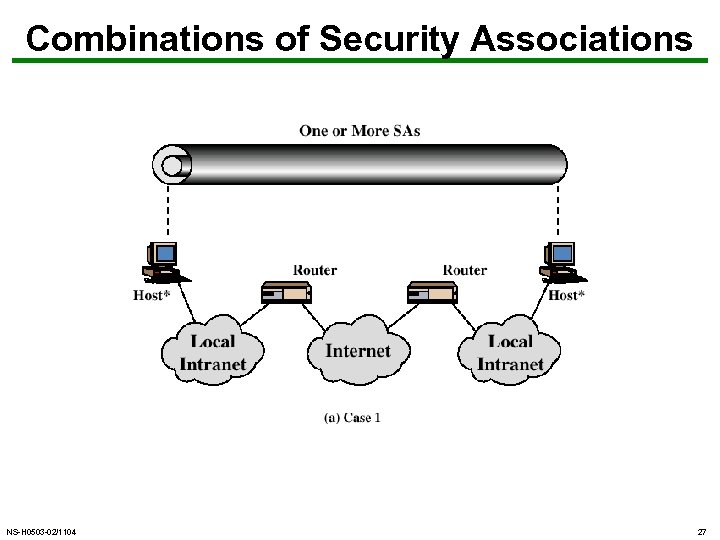 Combinations of Security Associations

One or More SAs

Host*

Router

Router

Host*

Local Intranet

Internet

Local Intranet

(a) Case 1

NS-H0503-02/1104

27